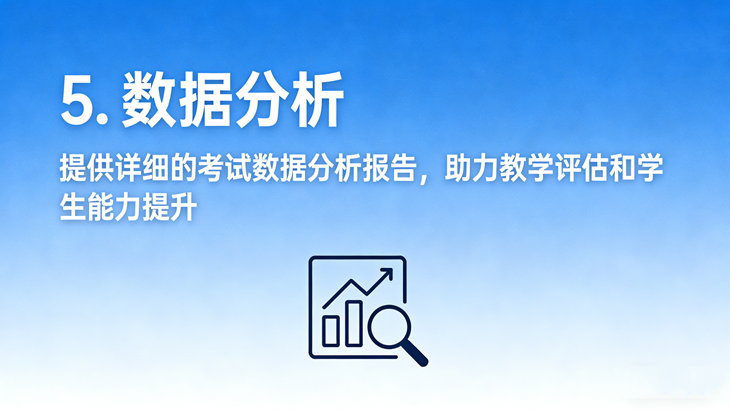 5. 数据分析

提供详细的考试数据分析报告，助力教学评估和学生能力提升